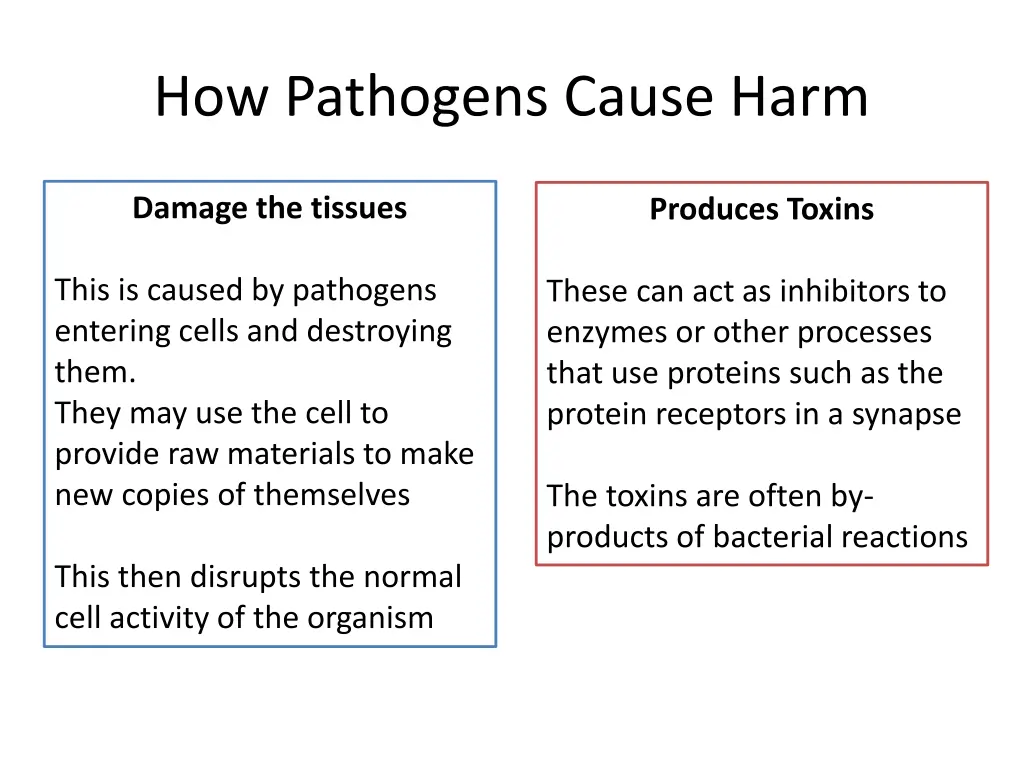 How Pathogens Cause Harm

Damage the tissues

This is caused by pathogens entering cells and destroying them.
They may use the cell to provide raw materials to make new copies of themselves

This then disrupts the normal cell activity of the organism

Produces Toxins

These can act as inhibitors to enzymes or other processes that use proteins such as the protein receptors in a synapse

The toxins are often by-products of bacterial reactions